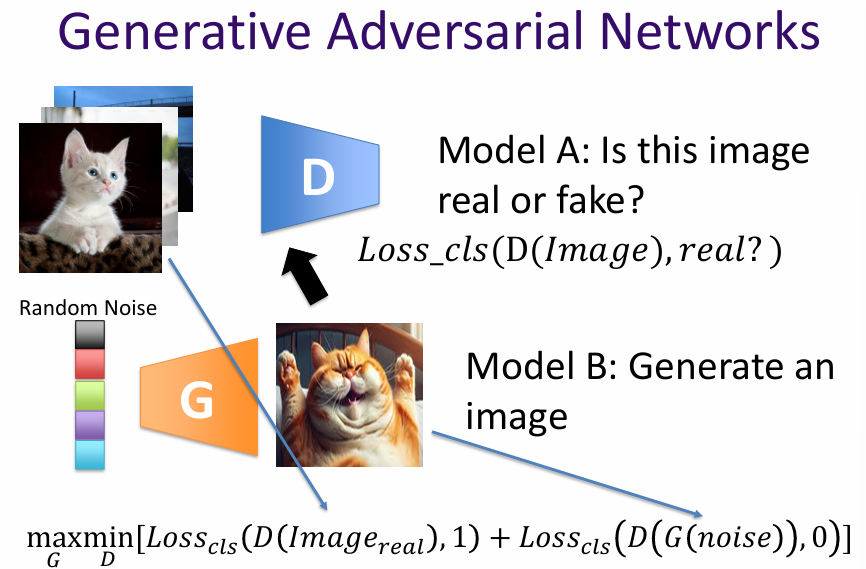 Generative Adversarial Networks

D

Model A: Is this image real or fake?

$Loss\_cls(\mathrm{D}(Image), real?)$

Random Noise

G

Model B: Generate an image

$\max_{G}\min_{D}[Loss_{cls}(D(Image_{real}), 1) + Loss_{cls}(D(G(noise)), 0)]$